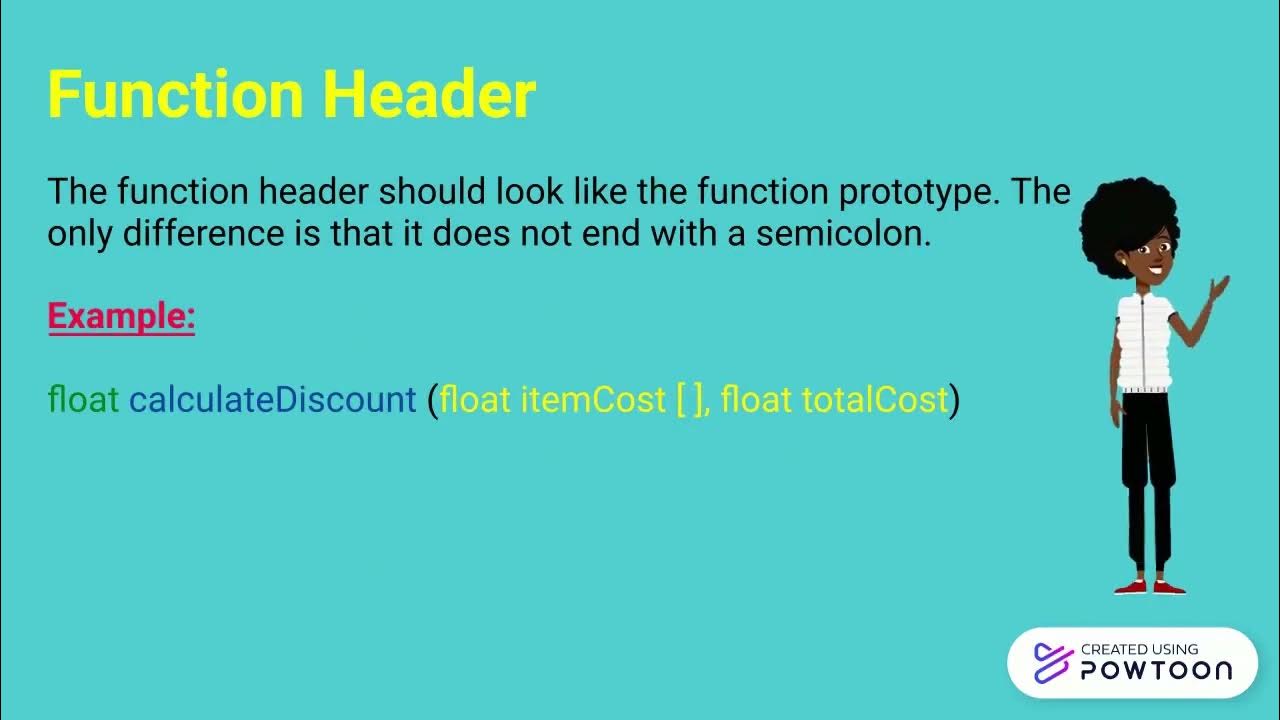 Function Header

The function header should look like the function prototype. The only difference is that it does not end with a semicolon.

Example:

float calculateDiscount (float itemCost [ ], float totalCost)

CREATED USING
POWTOON